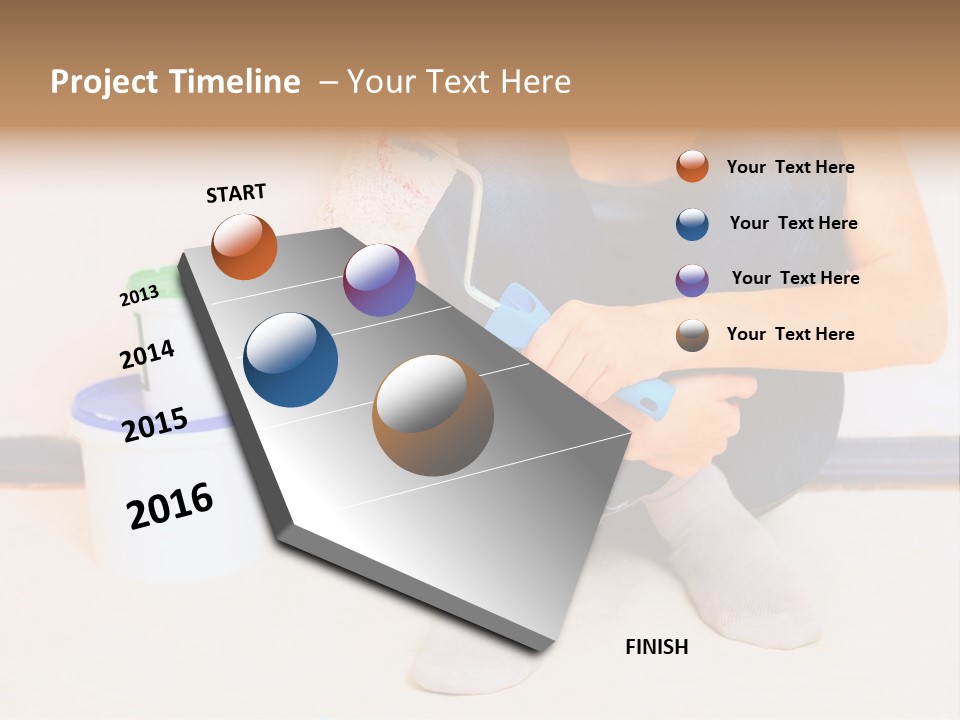 Project Timeline – Your Text Here

START

2013

2014

2015

2016

FINISH

Your Text Here

Your Text Here

Your Text Here

Your Text Here